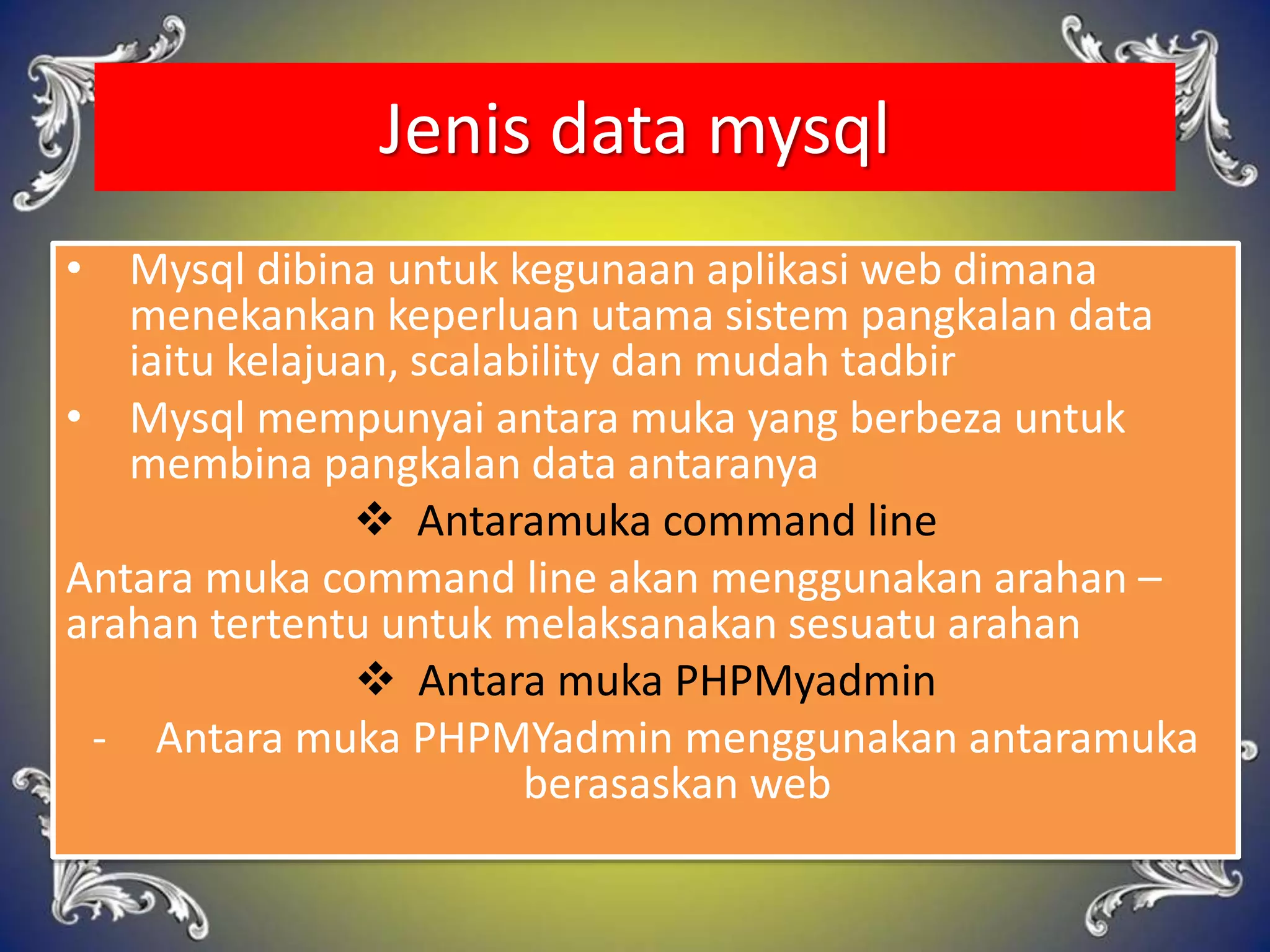 Jenis data mysql

• Mysql dibina untuk kegunaan aplikasi web dimana menekankan keperluan utama sistem pangkalan data iaitu kelajuan, scalability dan mudah tadbir

• Mysql mempunyai antara muka yang berbeza untuk membina pangkalan data antaranya

❖ Antaramuka command line

Antara muka command line akan menggunakan arahan – arahan tertentu untuk melaksanakan sesuatu arahan

❖ Antara muka PHPMyadmin

- Antara muka PHPMYadmin menggunakan antaramuka berasaskan web